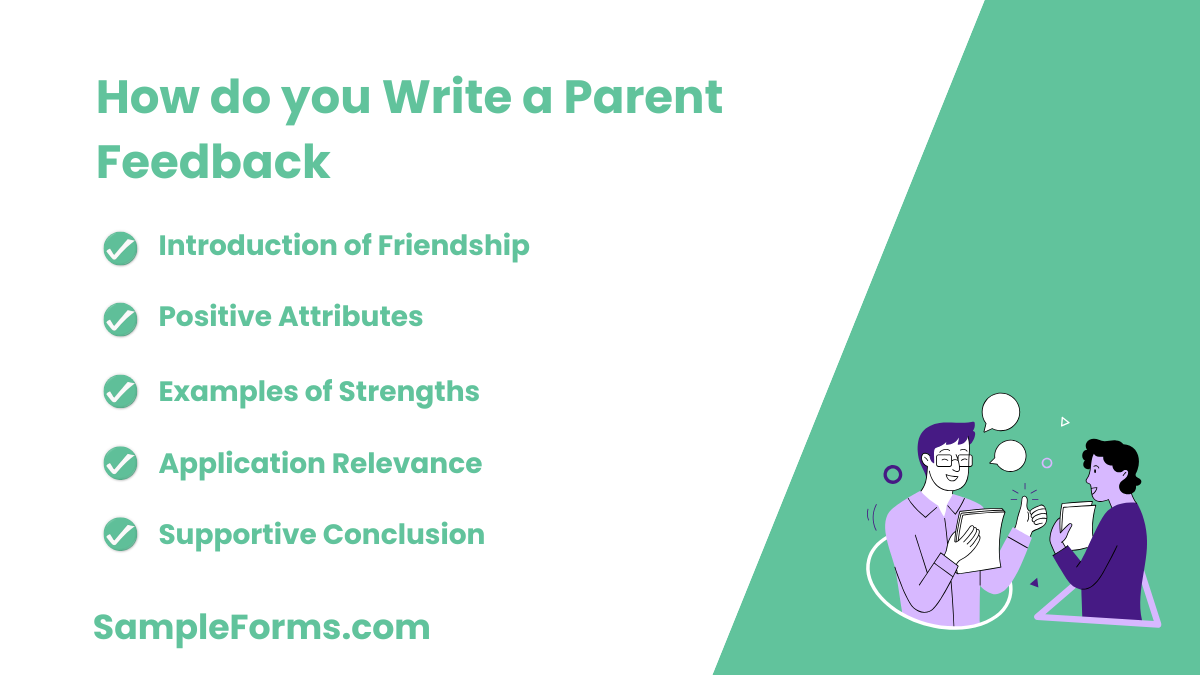 How do you Write a Parent Feedback

Introduction of Friendship

Positive Attributes

Examples of Strengths

Application Relevance

Supportive Conclusion

SampleForms.com